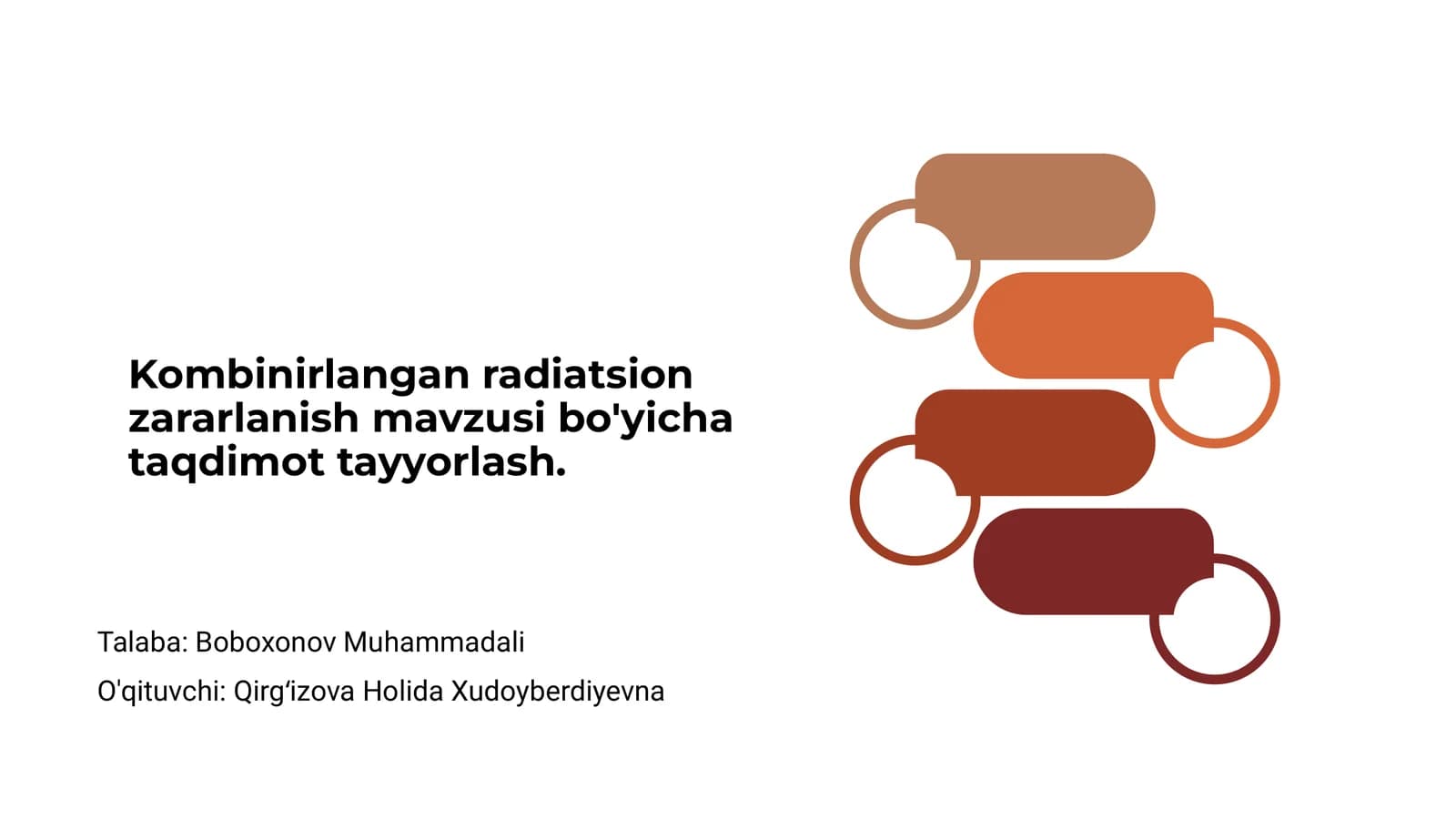 Kombinirlangan radiatsion zararlanish mavzusi bo'yicha taqdimot tayyorlash.

Talaba: Boboxonov Muhammadali

O'qituvchi: Qirg‘izova Holida Xudoyberdiyevna